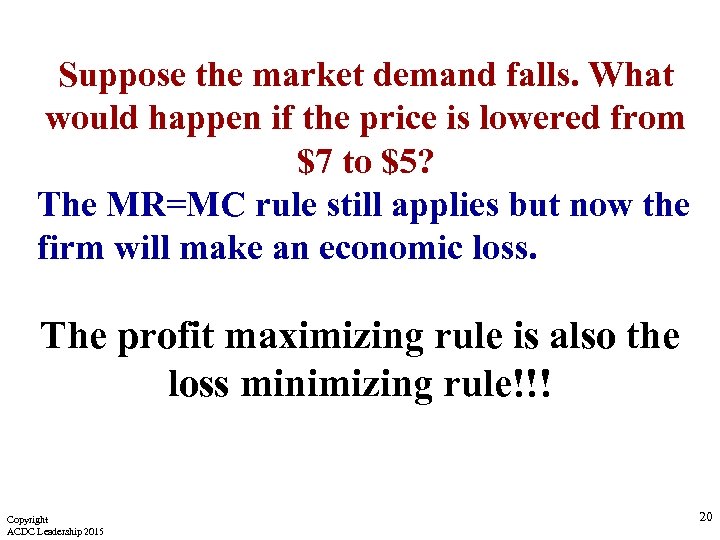 Suppose the market demand falls. What would happen if the price is lowered from \$7 to \$5?

The MR=MC rule still applies but now the firm will make an economic loss.

The profit maximizing rule is also the loss minimizing rule!!!

Copyright
ACDC Leadership 2015

20